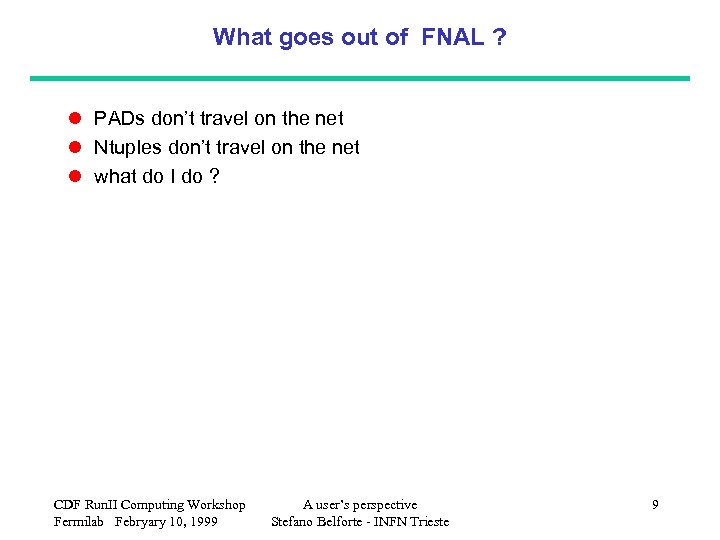 What goes out of FNAL ?

- PADs don't travel on the net
- Ntuples don't travel on the net
- what do I do ?

CDF RunII Computing Workshop
Fermilab Febryary 10, 1999

A user's perspective
Stefano Belforte - INFN Trieste

9